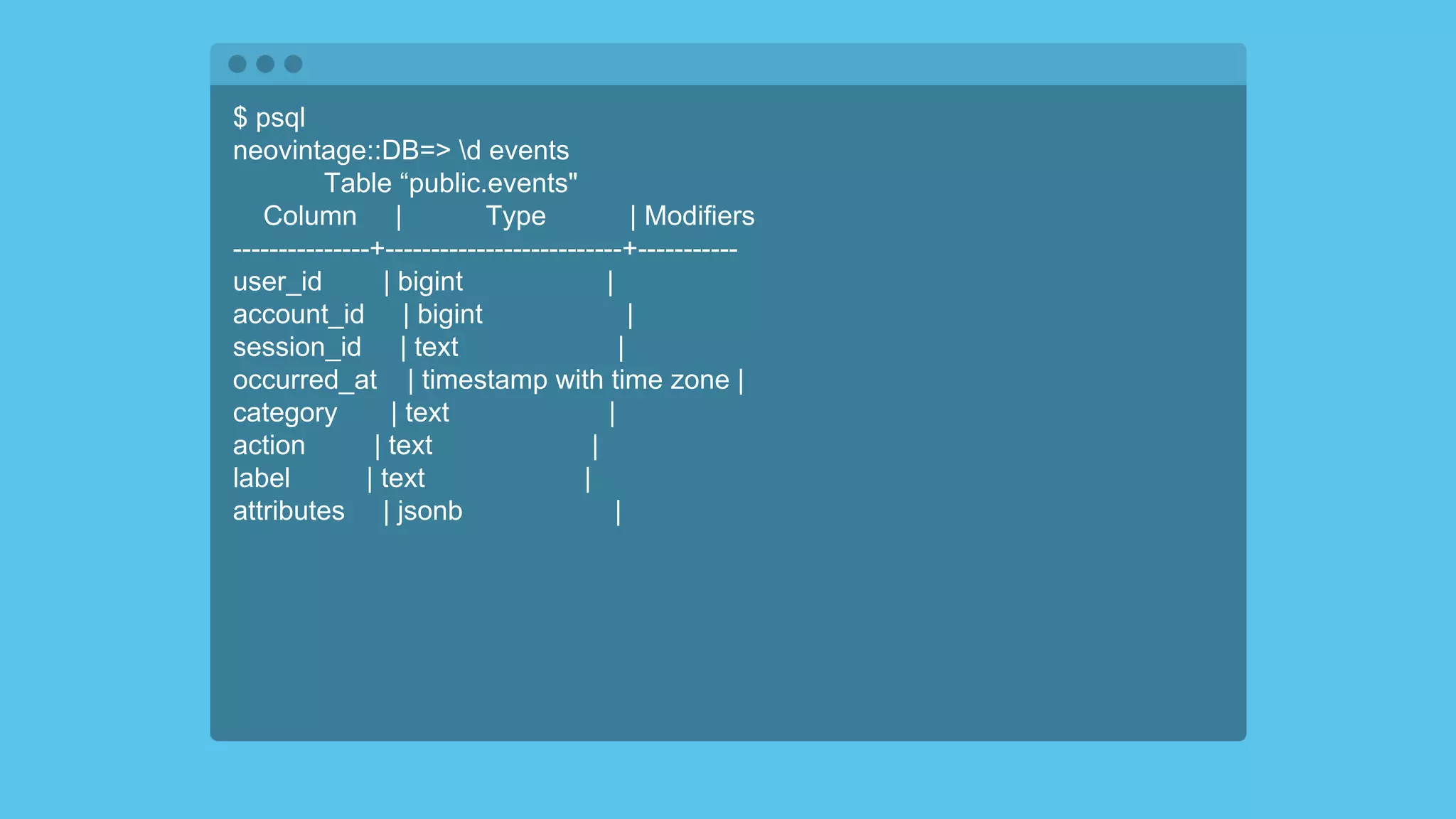 $ psql
neovintage::DB=> \d events
Table “public.events"

| Column | Type | Modifiers |
|---|---|---|
| user_id | bigint | |
| account_id | bigint | |
| session_id | text | |
| occurred_at | timestamp with time zone | |
| category | text | |
| action | text | |
| label | text | |
| attributes | jsonb | |